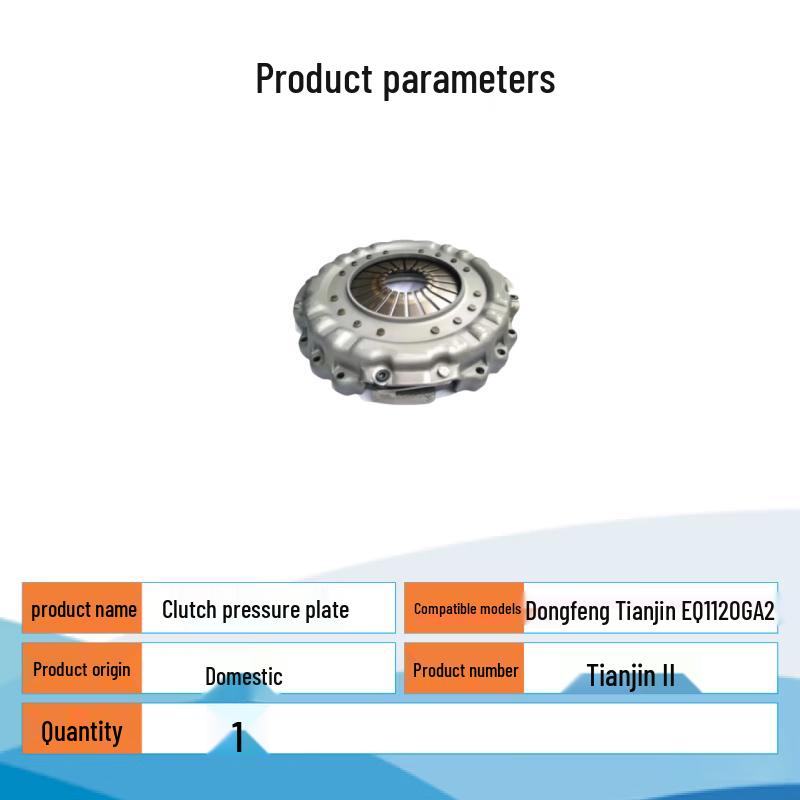 Product parameters

| product name | Clutch pressure plate | Compatible models | Dongfeng Tianjin EQ1120GA2 |
|---|---|---|---|
| Product origin | Domestic | Product number | Tianjin II |
| Quantity | 1 | | |